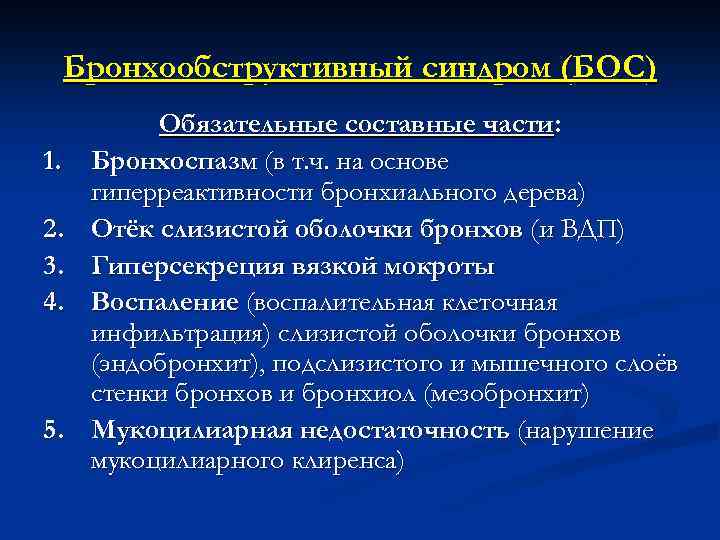 Бронхообструктивный синдром (БОС)

Обязательные составные части:

1. Бронхоспазм (в т.ч. на основе гиперреактивности бронхиального дерева)
2. Отёк слизистой оболочки бронхов (и ВДП)
3. Гиперсекреция вязкой мокроты
4. Воспаление (воспалительная клеточная инфильтрация) слизистой оболочки бронхов (эндобронхит), подслизистого и мышечного слоёв стенки бронхов и бронхиол (мезобронхит)
5. Мукоцилиарная недостаточность (нарушение мукоцилиарного клиренса)